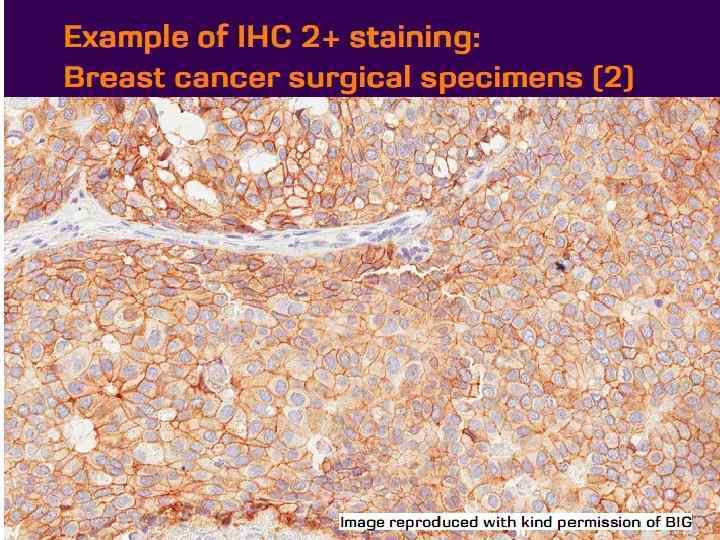 Example of IHC 2+ staining:
Breast cancer surgical specimens (2)

Image reproduced with kind permission of BIG